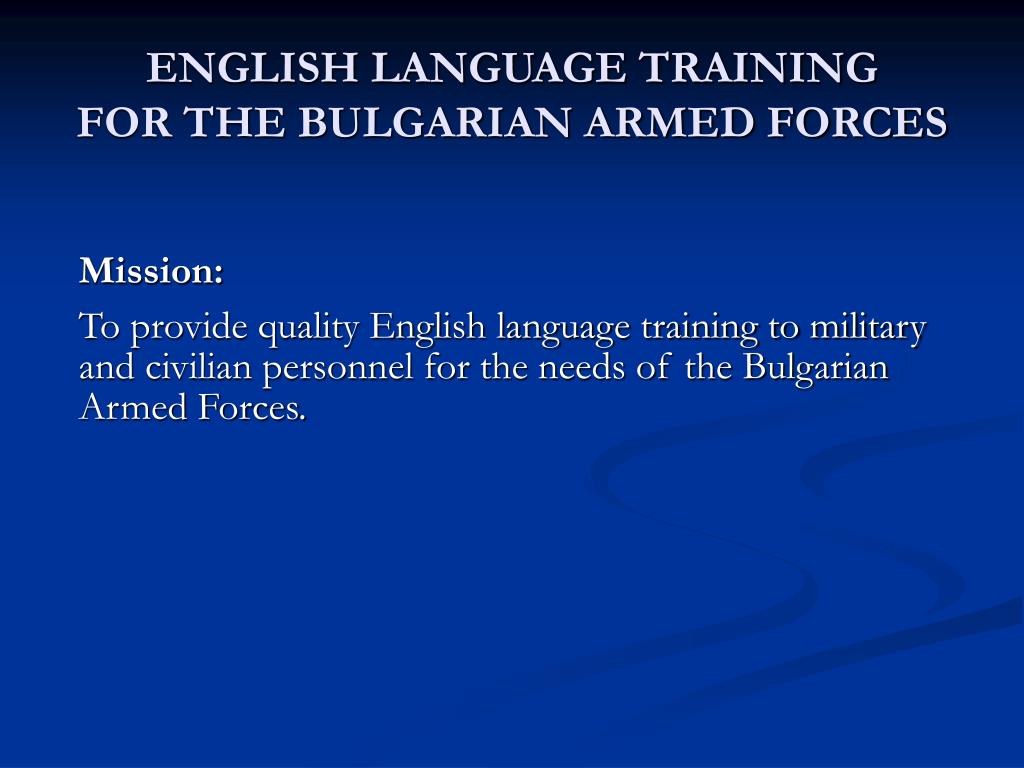 ENGLISH LANGUAGE TRAINING
FOR THE BULGARIAN ARMED FORCES

Mission:

To provide quality English language training to military and civilian personnel for the needs of the Bulgarian Armed Forces.